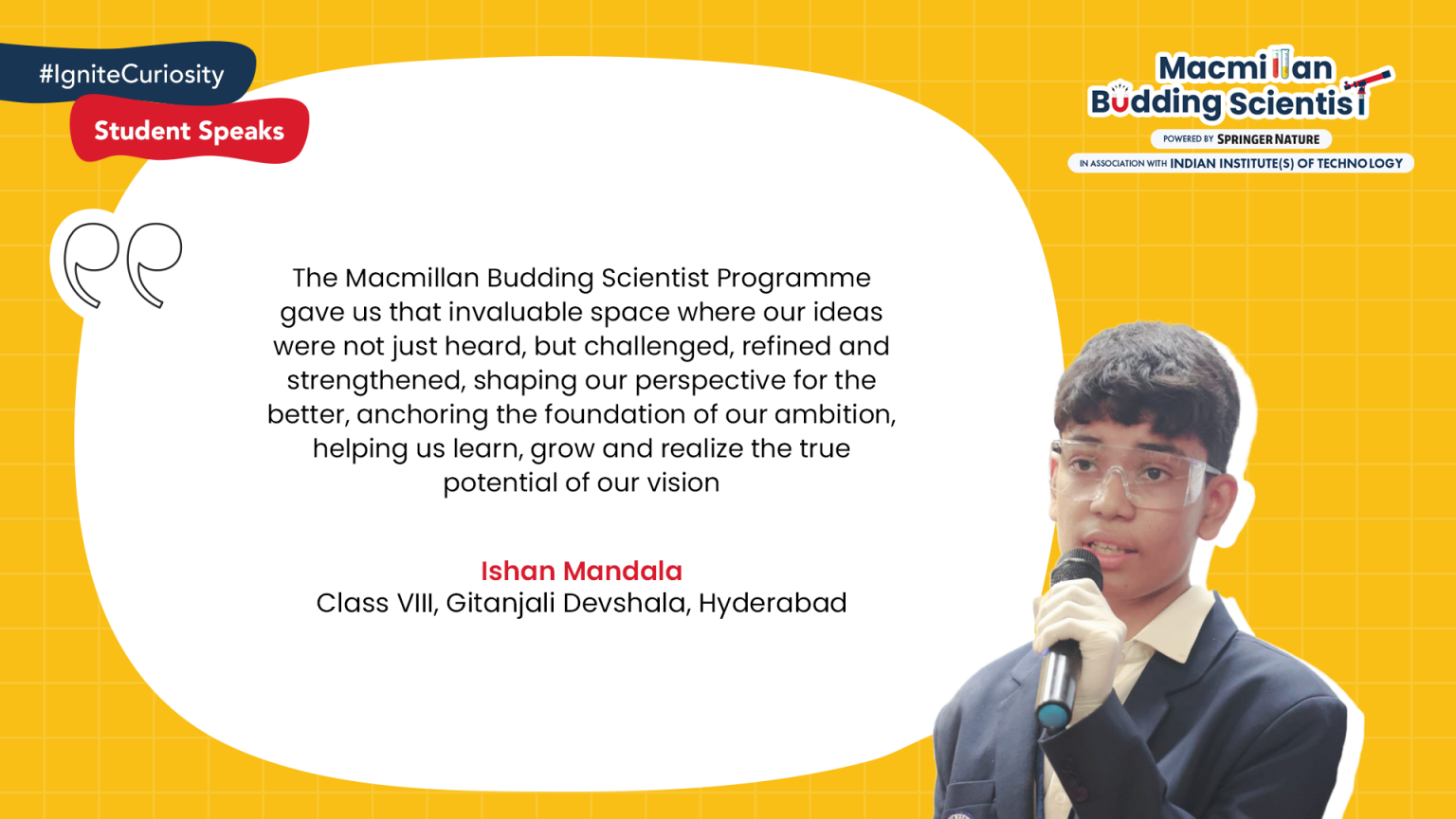 #IgniteCuriosity

Student Speaks

Macmillan Budding Scientist
POWERED BY SPRINGER NATURE
IN ASSOCIATION WITH INDIAN INSTITUTE(S) OF TECHNOLOGY

The Macmillan Budding Scientist Programme gave us that invaluable space where our ideas were not just heard, but challenged, refined and strengthened, shaping our perspective for the better, anchoring the foundation of our ambition, helping us learn, grow and realize the true potential of our vision

Ishan Mandala
Class VIII, Gitanjali Devshala, Hyderabad